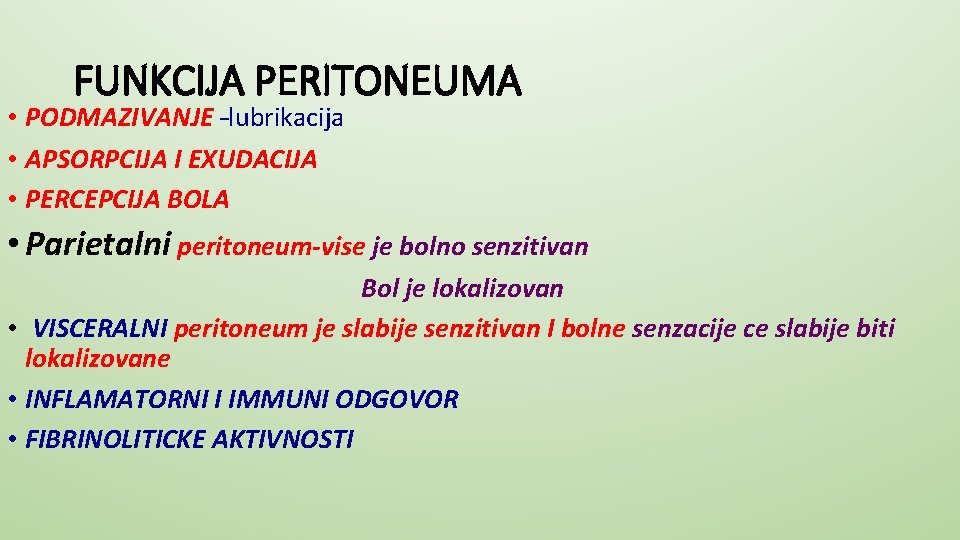 FUNKCIJA PERITONEUMA

• PODMAZIVANJE -lubrikacija
• APSORPCIJA I EXUDACIJA
• PERCEPCIJA BOLA
• Parietalni peritoneum-vise je bolno senzitivan

Bol je lokalizovan

• VISCERALNI peritoneum je slabije senzitivan I bolne senzacije ce slabije biti lokalizovane
• INFLAMATORNI I IMMUNI ODGOVOR
• FIBRINOLITICKE AKTIVNOSTI